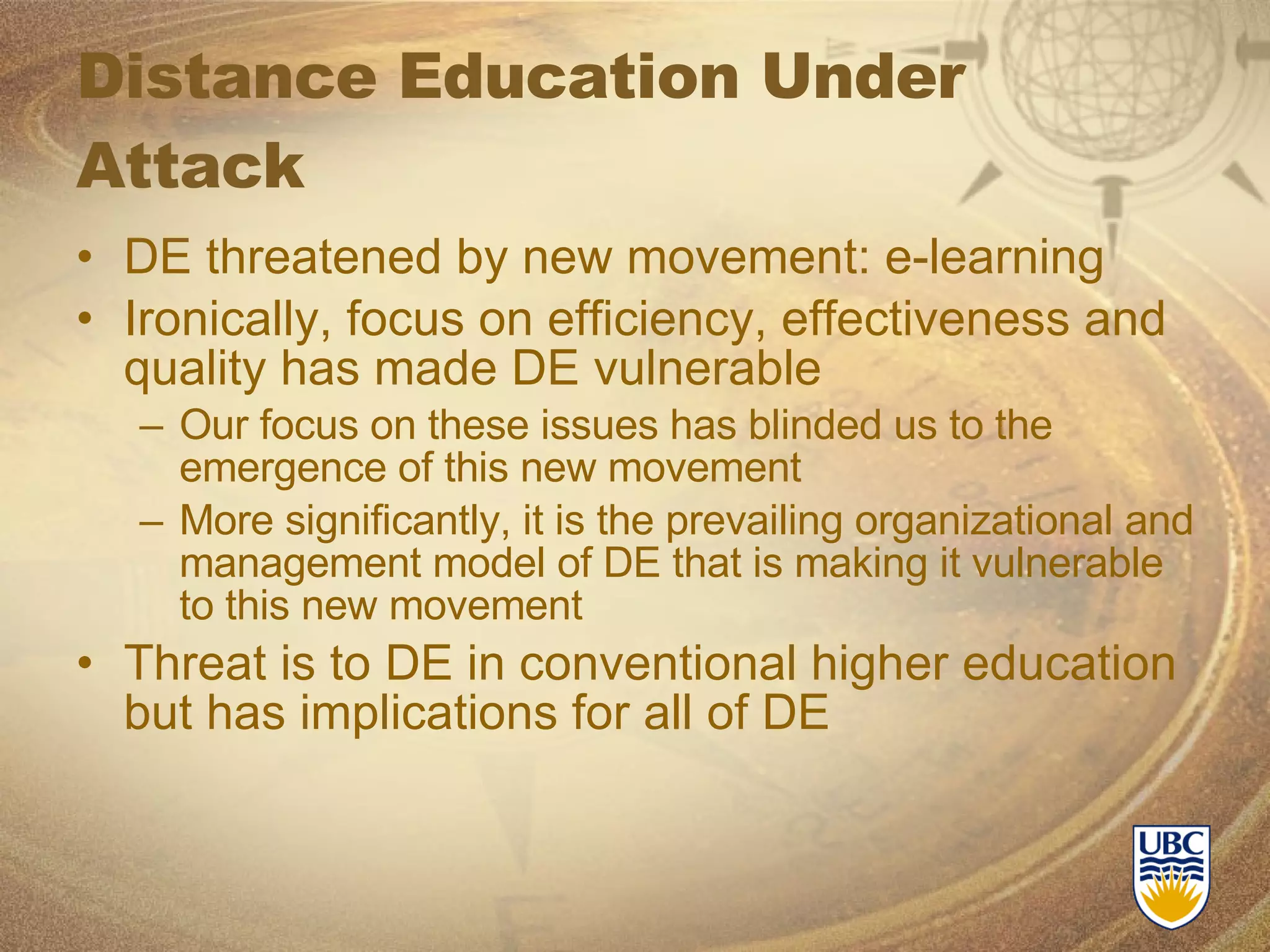 Distance Education Under Attack

• DE threatened by new movement: e-learning
• Ironically, focus on efficiency, effectiveness and quality has made DE vulnerable
– Our focus on these issues has blinded us to the emergence of this new movement
– More significantly, it is the prevailing organizational and management model of DE that is making it vulnerable to this new movement
• Threat is to DE in conventional higher education but has implications for all of DE

UBC